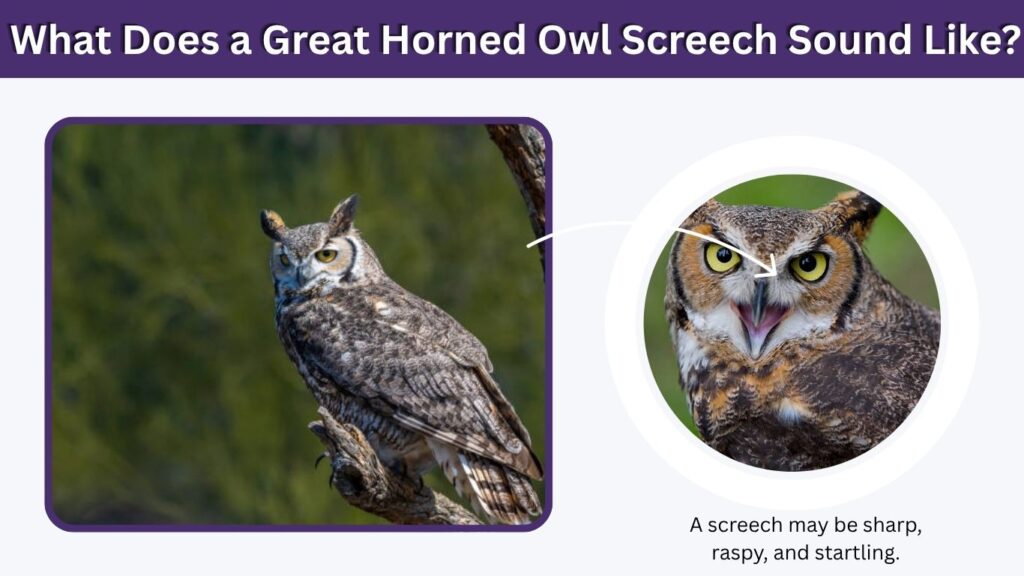 What Does a Great Horned Owl Screech Sound Like?

A screech may be sharp, raspy, and startling.